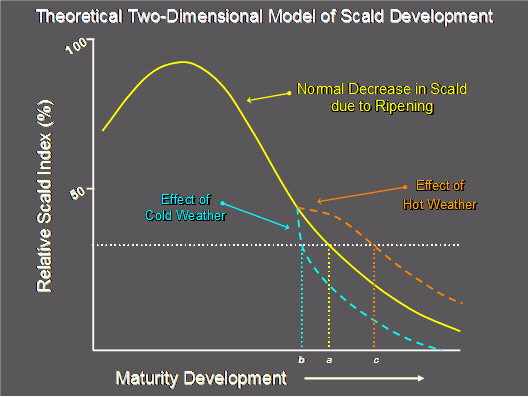 Theoretical Two-Dimensional Model of Scald Development

100

50

Relative Scald Index (%)

Normal Decrease in Scald due to Ripening

Effect of Cold Weather

Effect of Hot Weather

b a c

Maturity Development